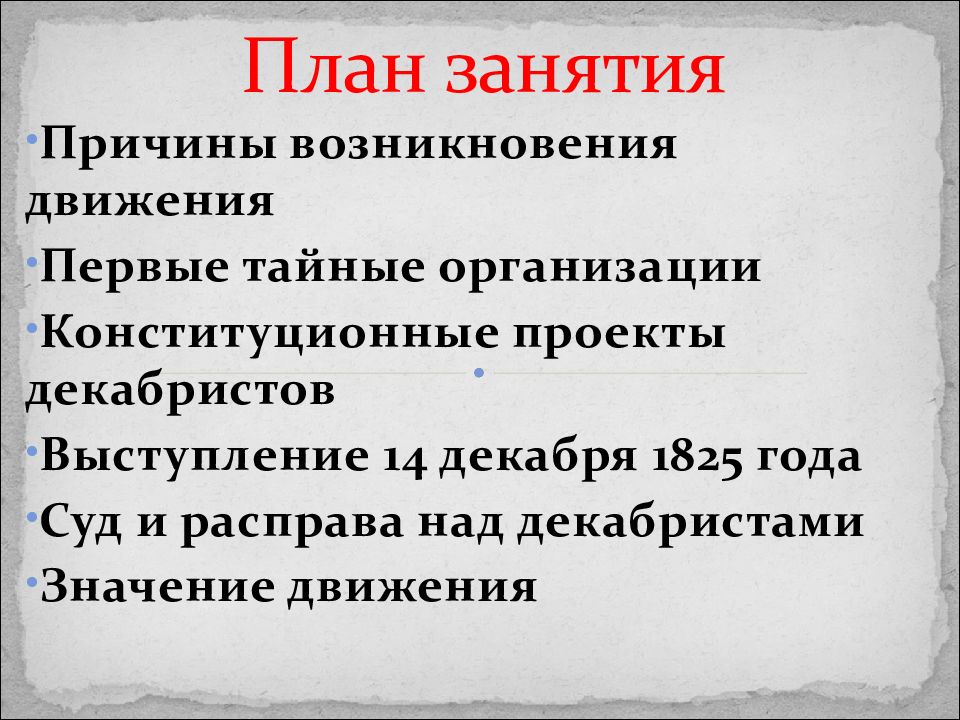 План занятия

•Причины возникновения движения

•Первые тайные организации

•Конституционные проекты декабристов

•Выступление 14 декабря 1825 года

•Суд и расправа над декабристами

•Значение движения